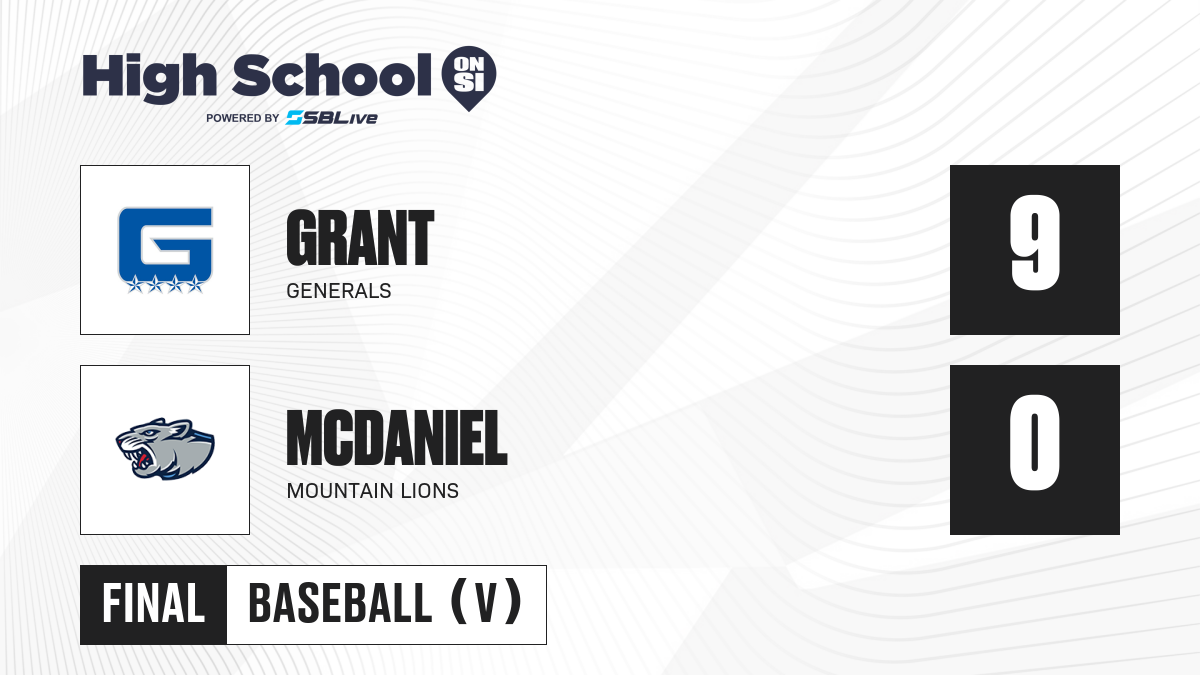 High School ON SI
POWERED BY SBLive

G

GRANT
GENERALS

9

MCDANIEL
MOUNTAIN LIONS

0

FINAL BASEBALL (V)